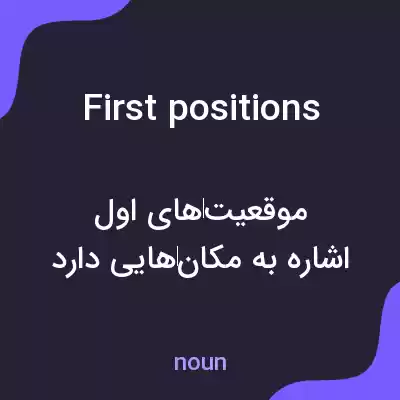 First positions

موقعیت‌های اول
اشاره به مکان‌هایی دارد

noun